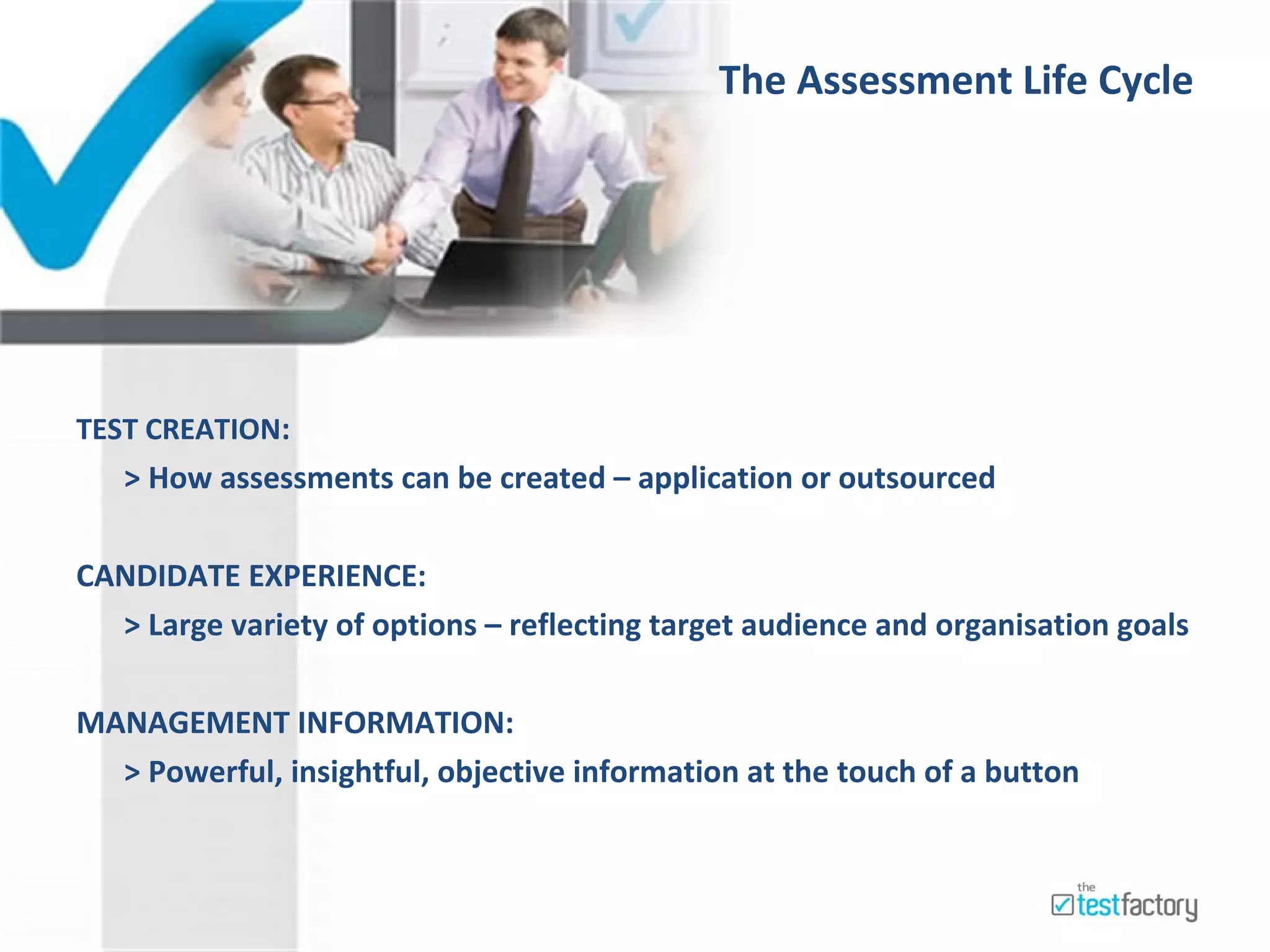 The Assessment Life Cycle

TEST CREATION:

> How assessments can be created – application or outsourced

CANDIDATE EXPERIENCE:

> Large variety of options – reflecting target audience and organisation goals

MANAGEMENT INFORMATION:

> Powerful, insightful, objective information at the touch of a button

the testfactory